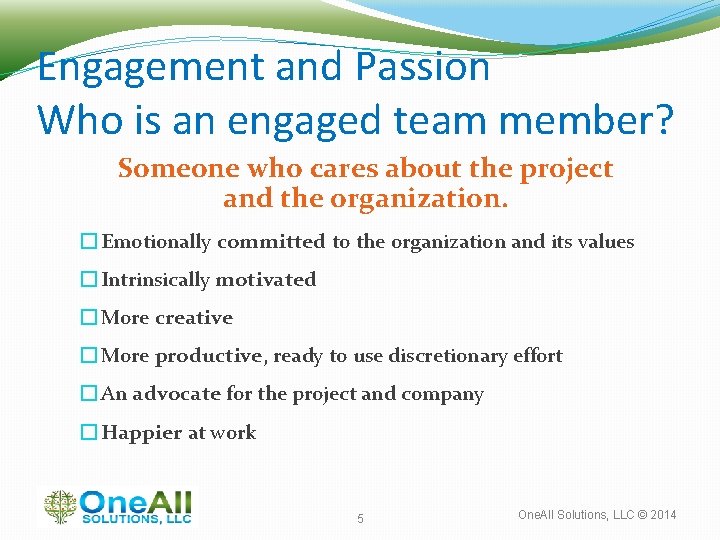 Engagement and Passion
Who is an engaged team member?

Someone who cares about the project and the organization.

☐ Emotionally committed to the organization and its values
☐ Intrinsically motivated
☐ More creative
☐ More productive, ready to use discretionary effort
☐ An advocate for the project and company
☐ Happier at work

OneAll SOLUTIONS, LLC

5

OneAll Solutions, LLC © 2014